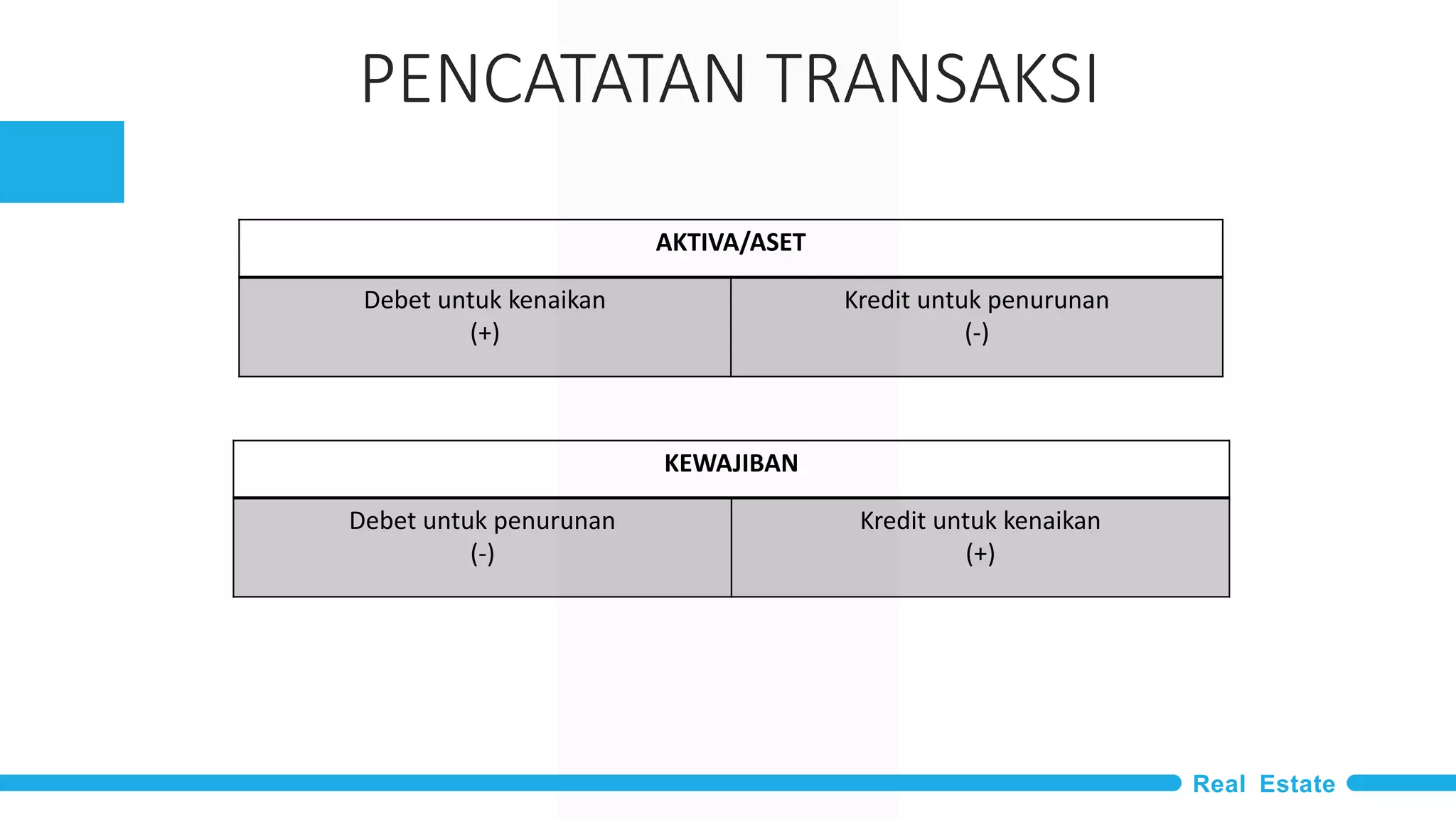 PENCATATAN TRANSAKSI

| AKTIVA/ASET | |
|---|---|
| Debet untuk kenaikan (+) | Kredit untuk penurunan (-) |

| KEWAJIBAN | |
|---|---|
| Debet untuk penurunan (-) | Kredit untuk kenaikan (+) |

Real Estate